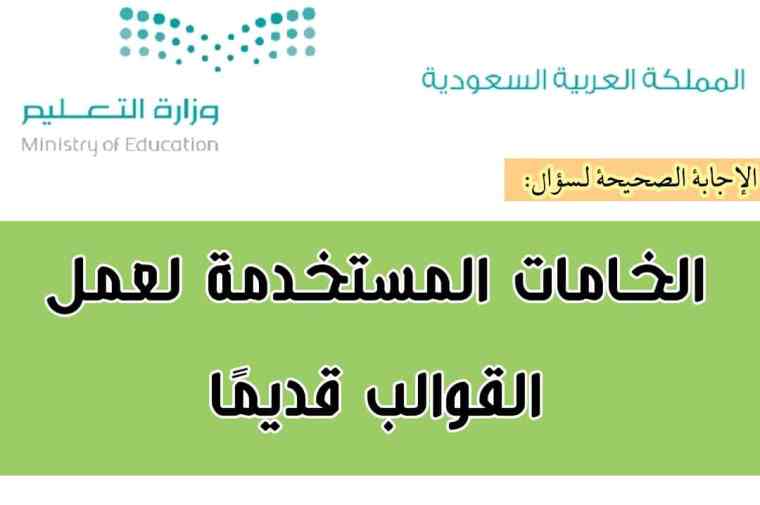 المملكة العربية السعودية

وزارة التعليم
Ministry of Education

الإجابة الصحيحة لسؤال:

الخامات المستخدمة لعمل القوالب قديمًا